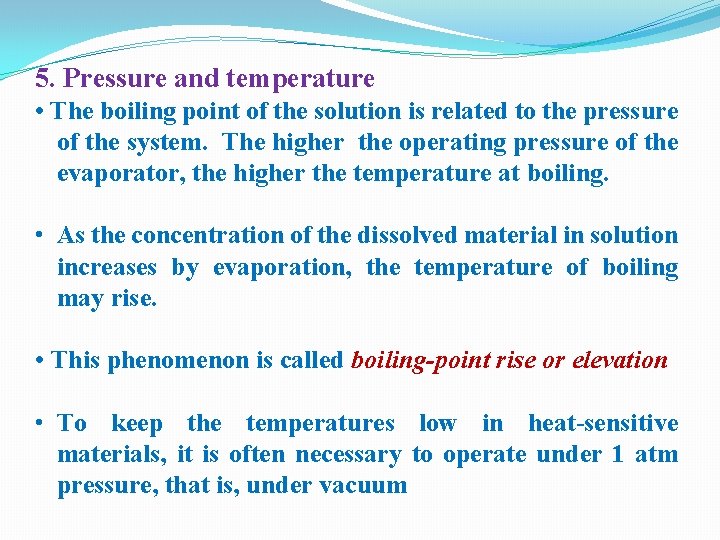 5. Pressure and temperature

• The boiling point of the solution is related to the pressure of the system. The higher the operating pressure of the evaporator, the higher the temperature at boiling.

• As the concentration of the dissolved material in solution increases by evaporation, the temperature of boiling may rise.

• This phenomenon is called boiling-point rise or elevation

• To keep the temperatures low in heat-sensitive materials, it is often necessary to operate under 1 atm pressure, that is, under vacuum